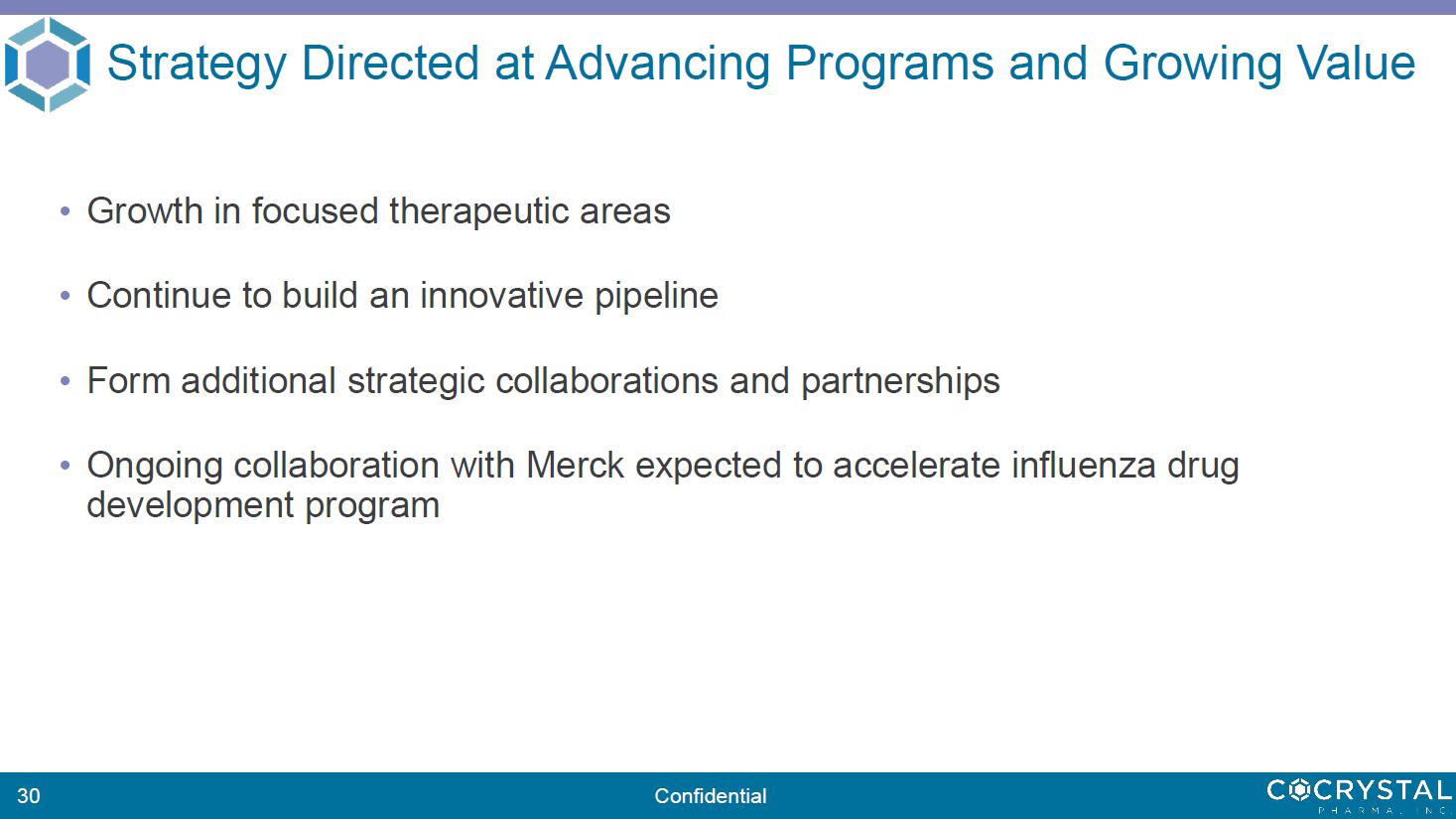 Strategy Directed at Advancing Programs and Growing Value

• Growth in focused therapeutic areas

• Continue to build an innovative pipeline

• Form additional strategic collaborations and partnerships

• Ongoing collaboration with Merck expected to accelerate influenza drug development program

30

Confidential

COCRYSTAL
PHARMA, INC